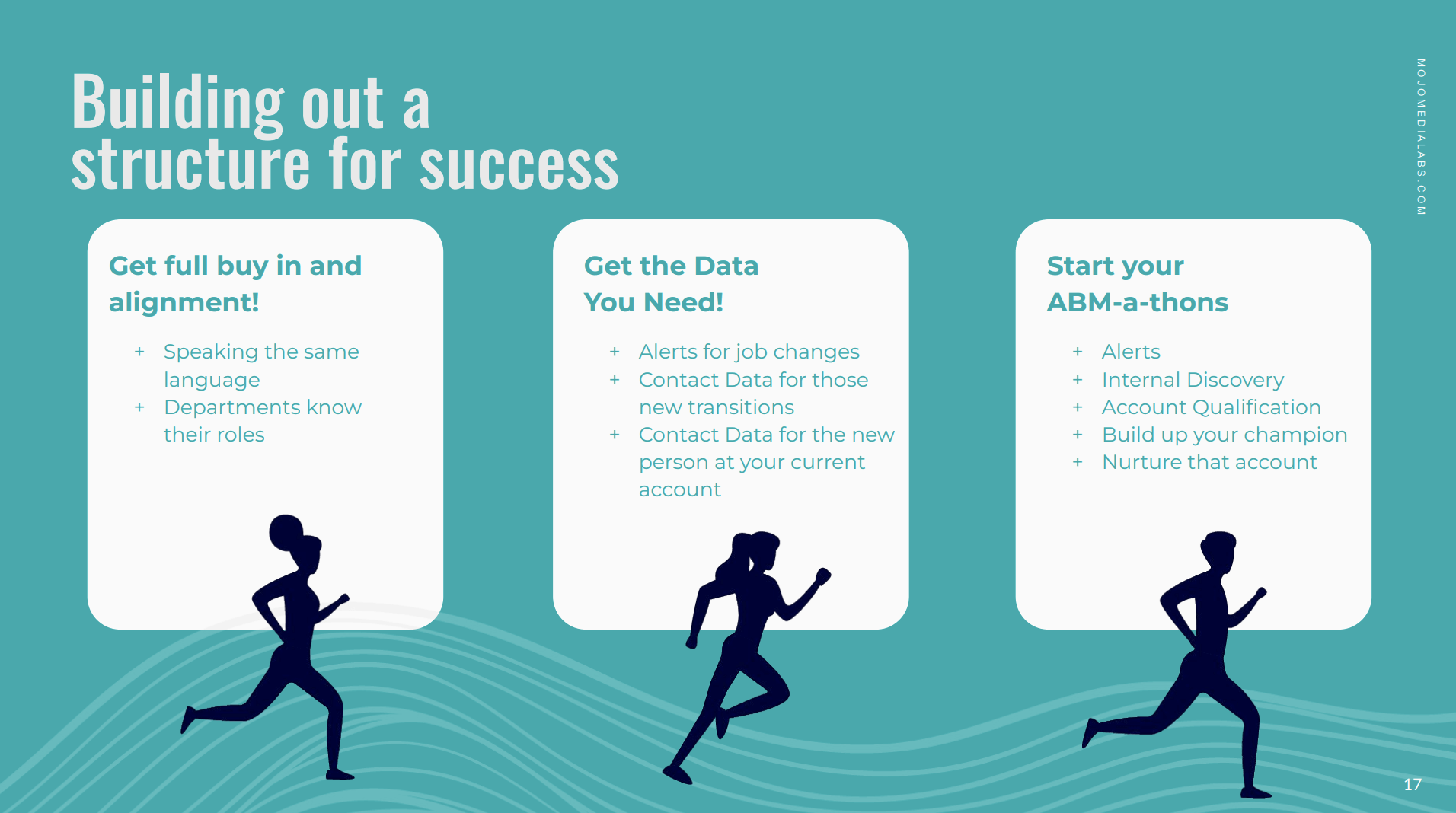 Building out a structure for success

MOJOMEDIALABS.COM

Get full buy in and alignment!

+ Speaking the same language
+ Departments know their roles

Get the Data You Need!

+ Alerts for job changes
+ Contact Data for those new transitions
+ Contact Data for the new person at your current account

Start your ABM-a-thons

+ Alerts
+ Internal Discovery
+ Account Qualification
+ Build up your champion
+ Nurture that account

17